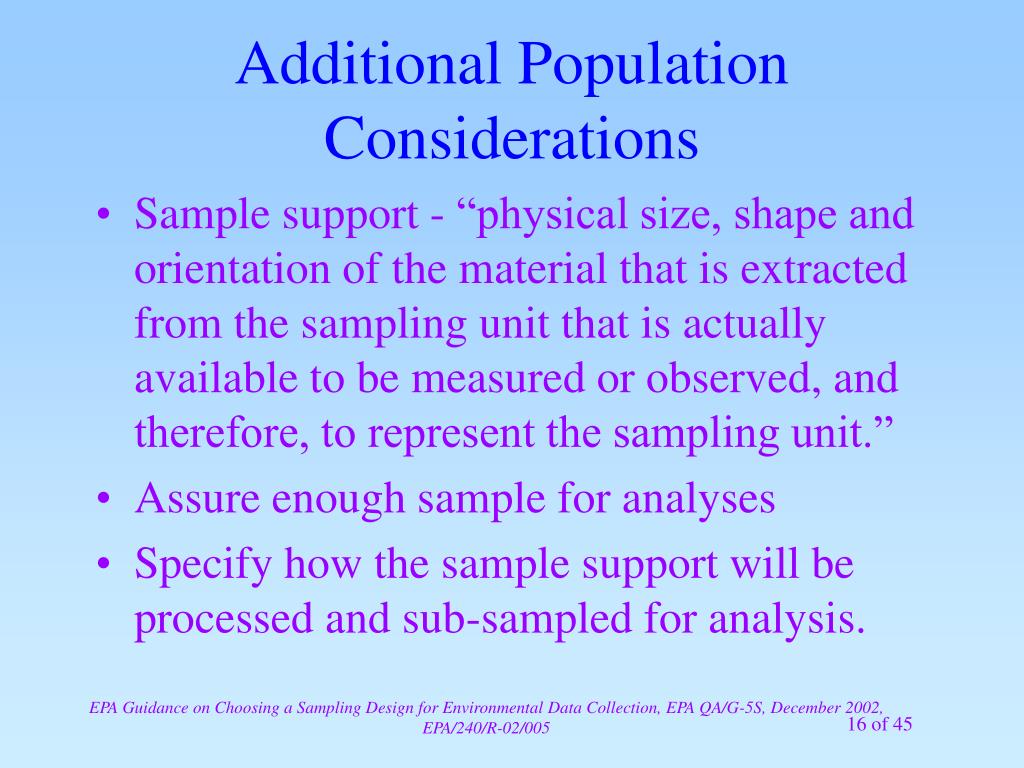 Additional Population Considerations

• Sample support - “physical size, shape and orientation of the material that is extracted from the sampling unit that is actually available to be measured or observed, and therefore, to represent the sampling unit.”
• Assure enough sample for analyses
• Specify how the sample support will be processed and sub-sampled for analysis.

EPA Guidance on Choosing a Sampling Design for Environmental Data Collection, EPA QA/G-5S, December 2002, EPA/240/R-02/005

16 of 45